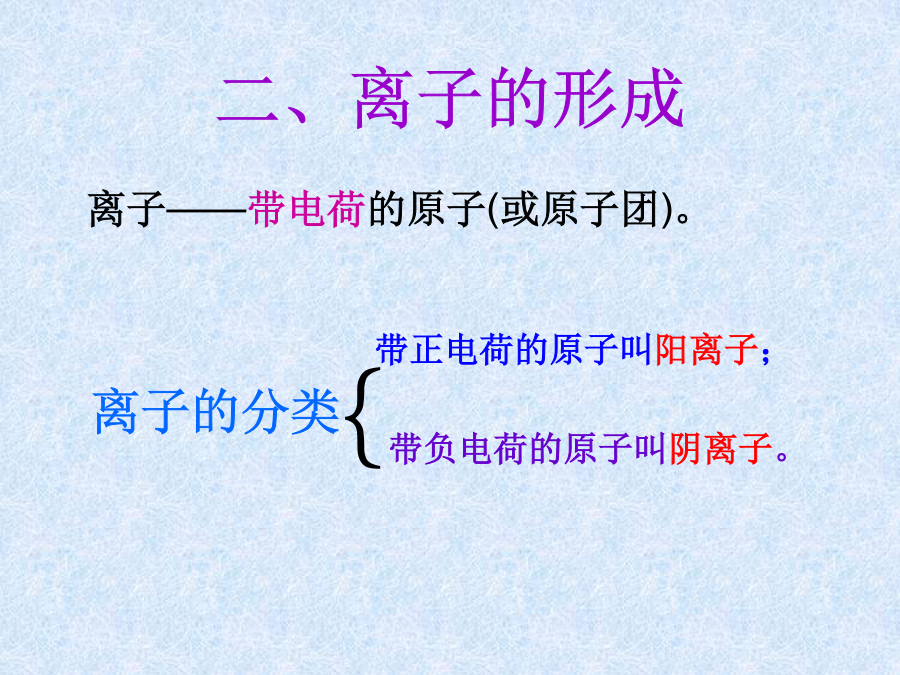 二、离子的形成

离子——带电荷的原子(或原子团)。

离子的分类

带正电荷的原子叫阳离子；

带负电荷的原子叫阴离子。